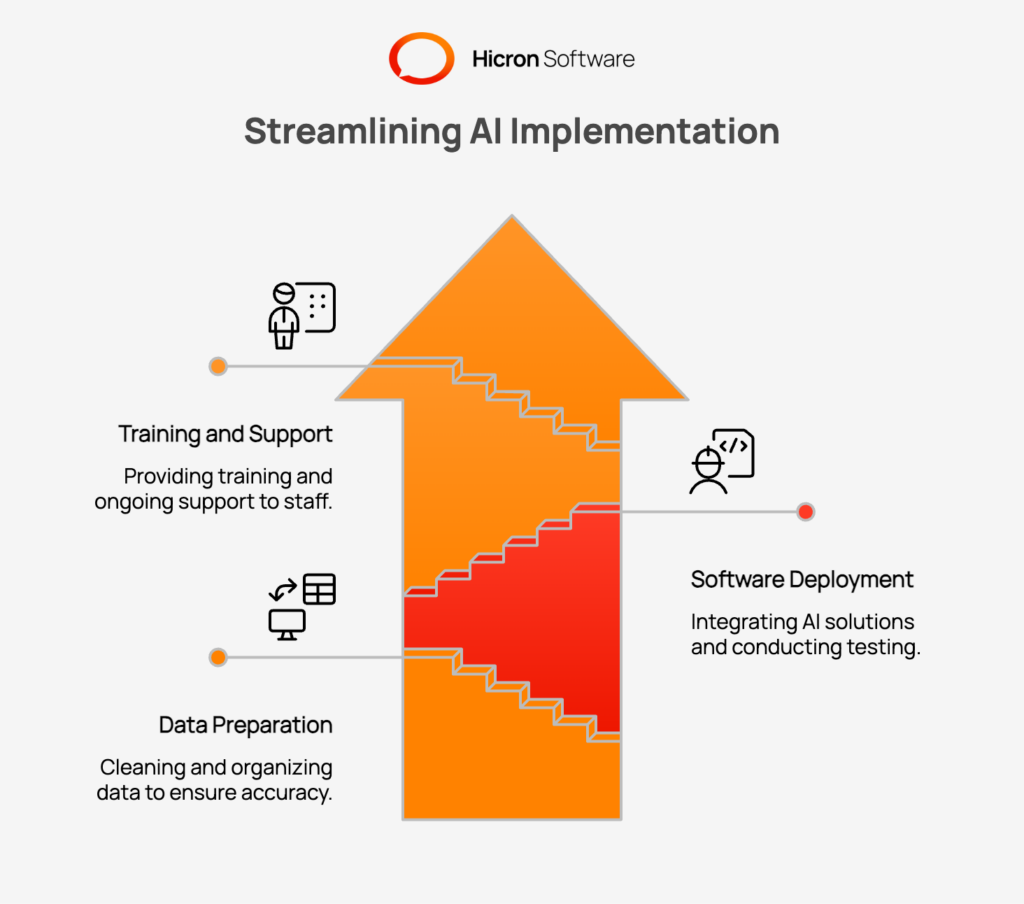 Hicron Software

Streamlining AI Implementation

Training and Support

Providing training and ongoing support to staff.

Software Deployment

Integrating AI solutions and conducting testing.

Data Preparation

Cleaning and organizing data to ensure accuracy.